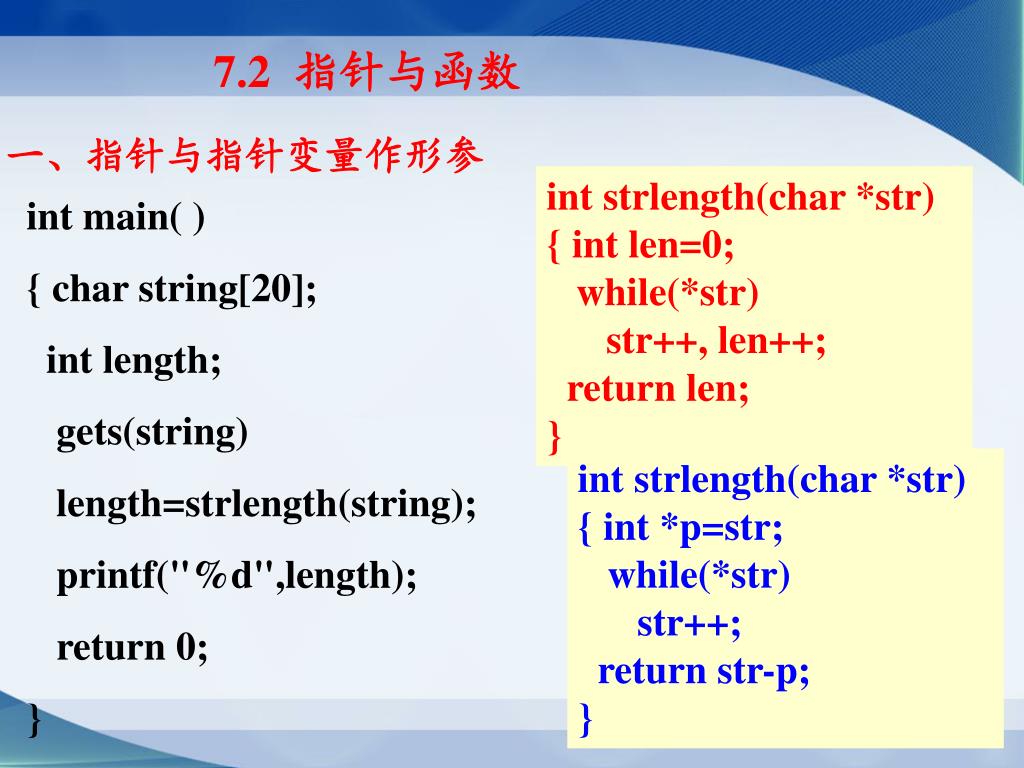 7.2 指针与函数

一、指针与指针变量作形参

int main( )
{ char string[20];
int length;
gets(string)
length=strlength(string);
printf("%d",length);
return 0;
}

int strlength(char *str)
{ int len=0;
while(*str)
str++, len++;
return len;
}

int strlength(char *str)
{ int *p=str;
while(*str)
str++;
return str-p;
}